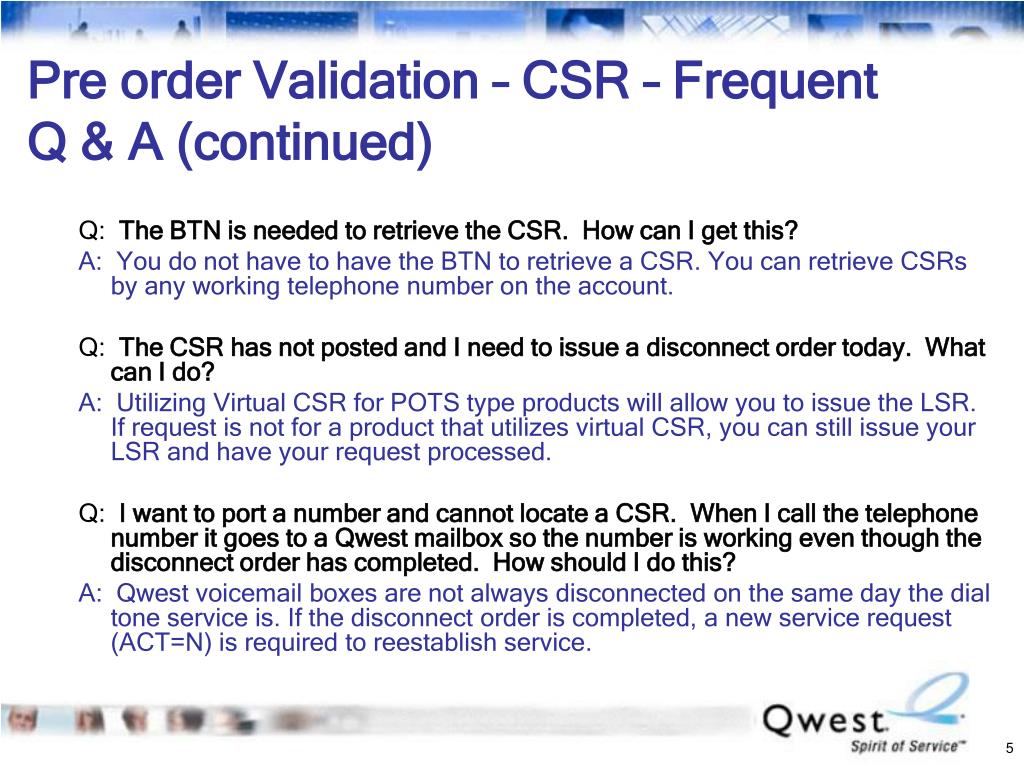 Pre order Validation – CSR – Frequent Q & A (continued)

Q: The BTN is needed to retrieve the CSR. How can I get this?
A: You do not have to have the BTN to retrieve a CSR. You can retrieve CSRs by any working telephone number on the account.

Q: The CSR has not posted and I need to issue a disconnect order today. What can I do?
A: Utilizing Virtual CSR for POTS type products will allow you to issue the LSR. If request is not for a product that utilizes virtual CSR, you can still issue your LSR and have your request processed.

Q: I want to port a number and cannot locate a CSR. When I call the telephone number it goes to a Qwest mailbox so the number is working even though the disconnect order has completed. How should I do this?
A: Qwest voicemail boxes are not always disconnected on the same day the dial tone service is. If the disconnect order is completed, a new service request (ACT=N) is required to reestablish service.

Qwest
Spirit of Service™

5